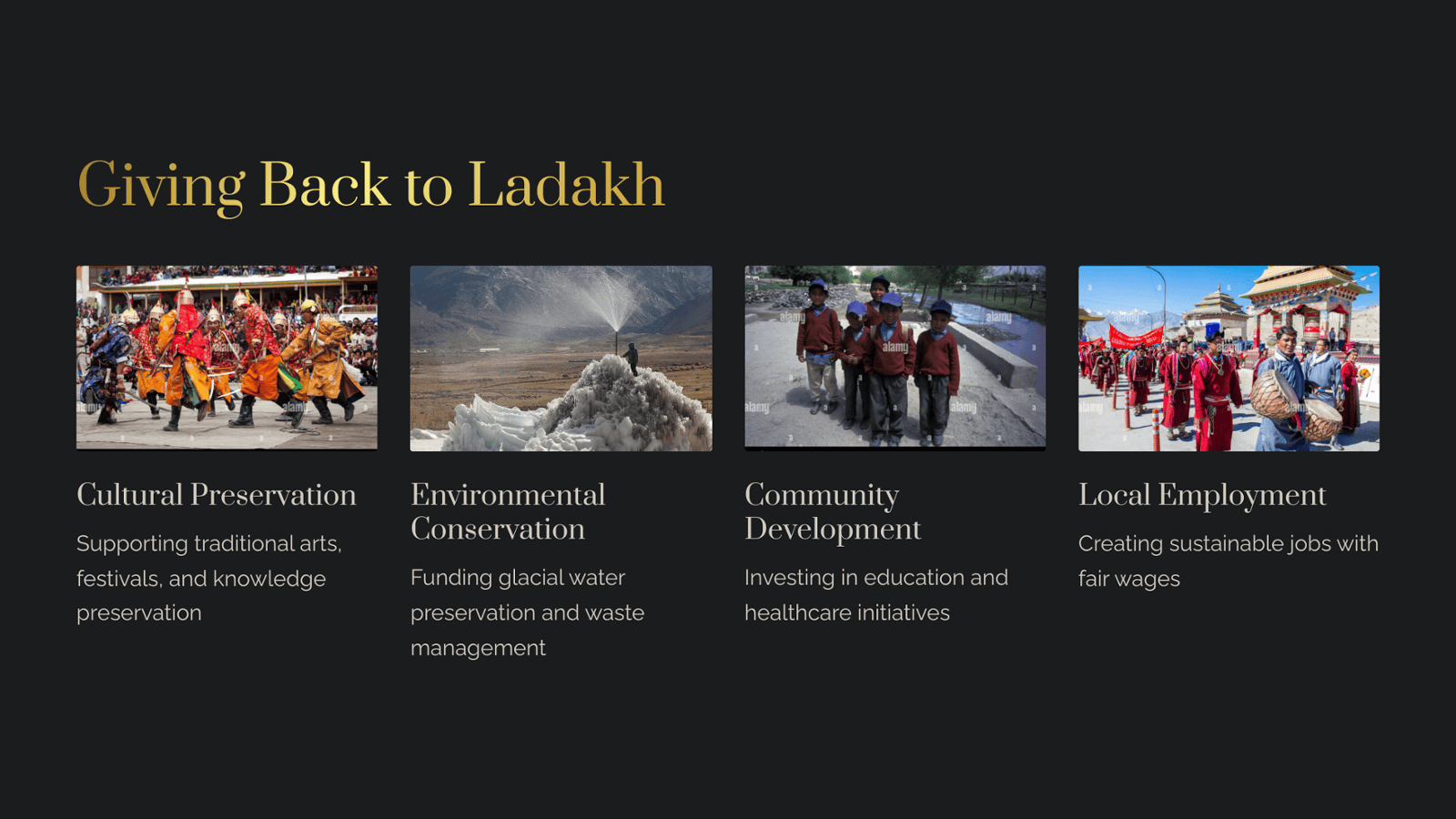 Giving Back to Ladakh

alamy

Cultural Preservation

Supporting traditional arts, festivals, and knowledge preservation

Environmental Conservation

Funding glacial water preservation and waste management

alamy

Community Development

Investing in education and healthcare initiatives

alamy

Local Employment

Creating sustainable jobs with fair wages